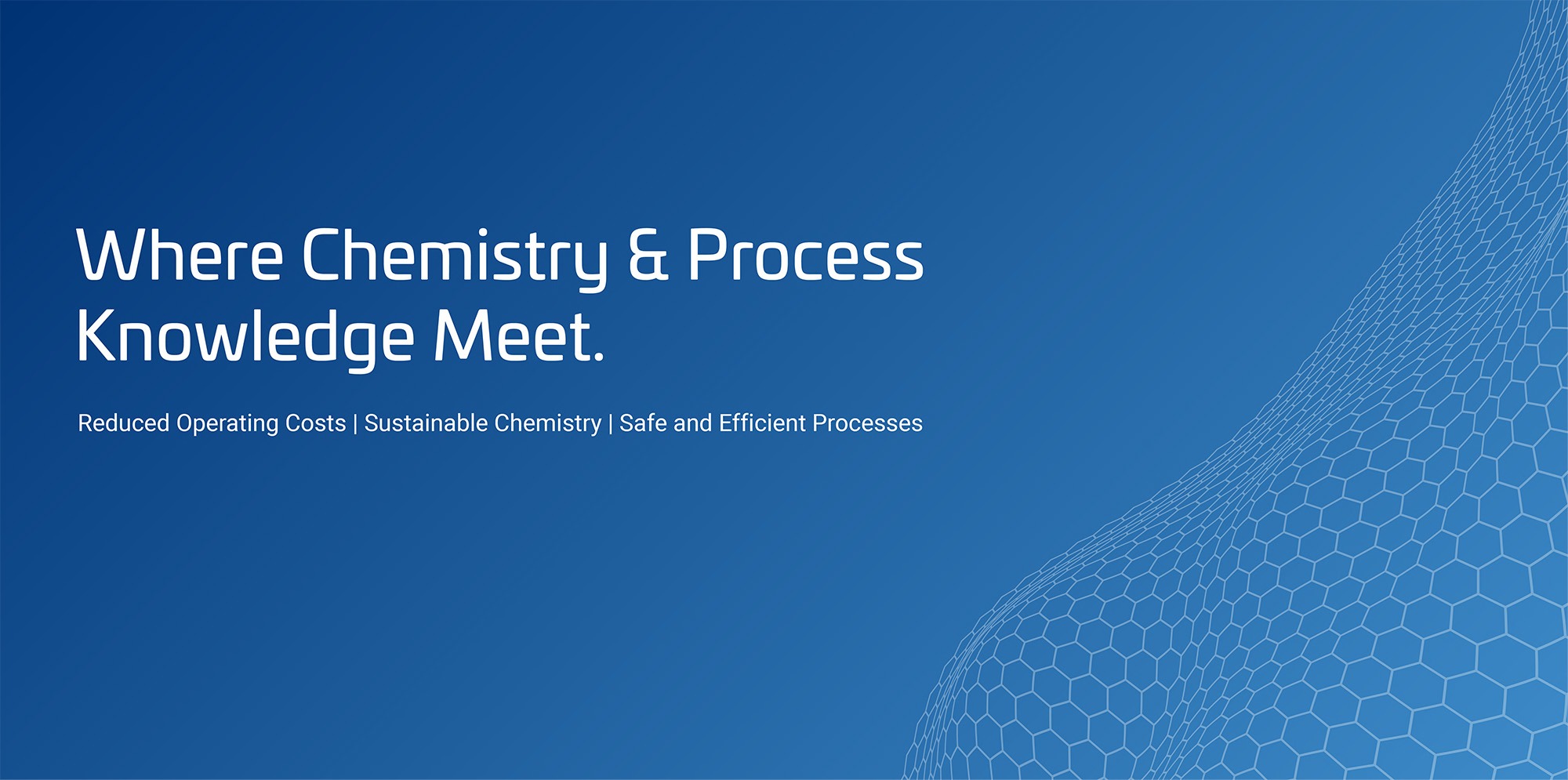 Where Chemistry & Process Knowledge Meet.

Reduced Operating Costs | Sustainable Chemistry | Safe and Efficient Processes